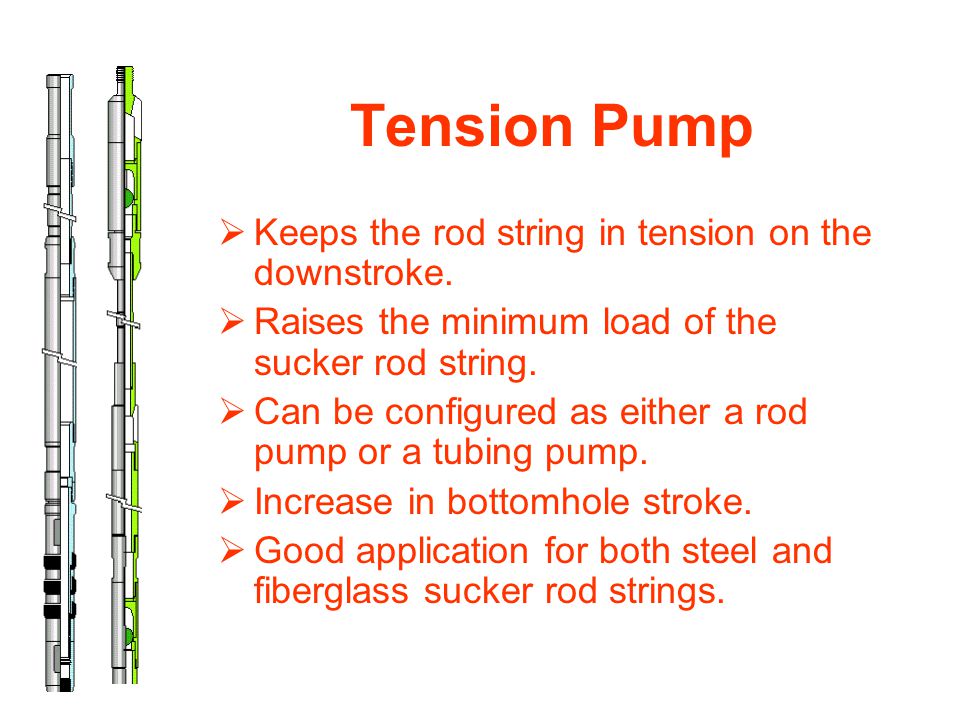 Tension Pump

➢ Keeps the rod string in tension on the downstroke.

➢ Raises the minimum load of the sucker rod string.

➢ Can be configured as either a rod pump or a tubing pump.

➢ Increase in bottomhole stroke.

➢ Good application for both steel and fiberglass sucker rod strings.